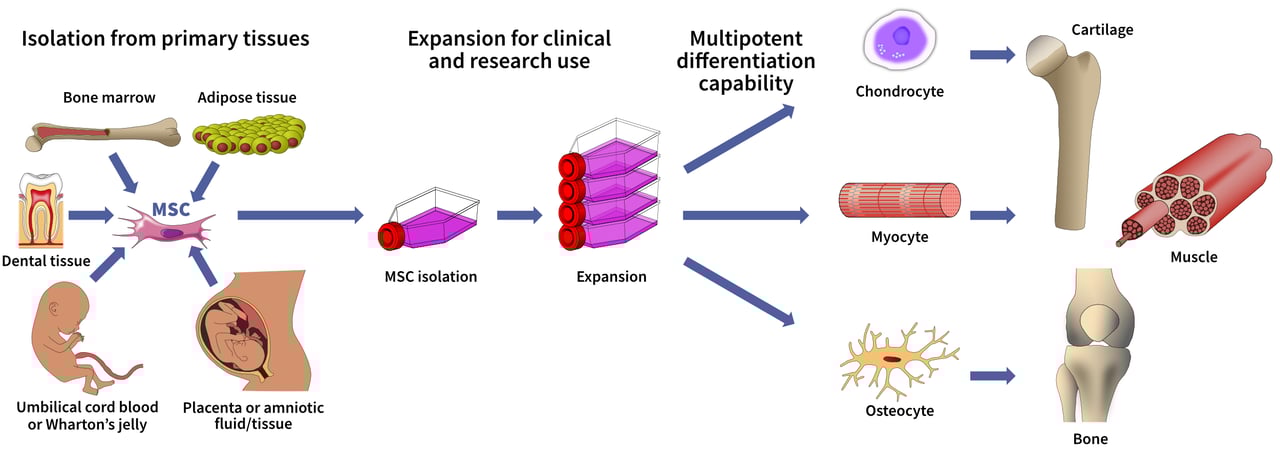 Isolation from primary tissues

Bone marrow

Adipose tissue

MSC

Dental tissue

Umbilical cord blood or Wharton's jelly

Placenta or amniotic fluid/tissue

Expansion for clinical and research use

MSC isolation

Expansion

Multipotent differentiation capability

Chondrocyte

Myocyte

Osteocyte

Cartilage

Muscle

Bone